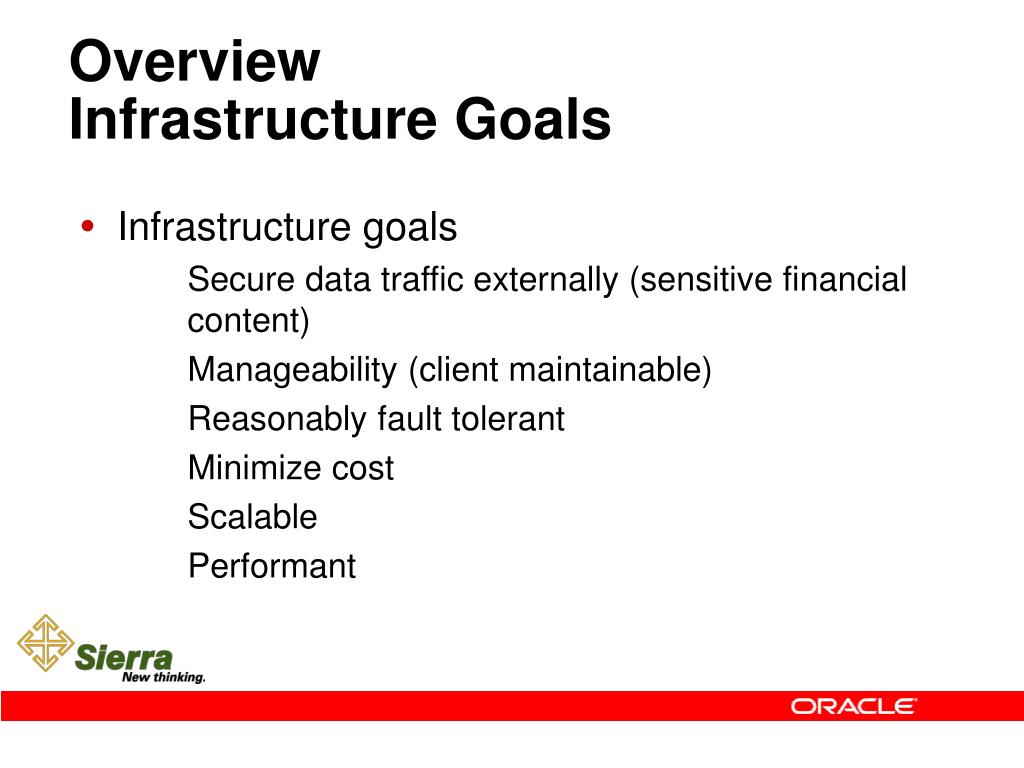 Overview
Infrastructure Goals

• Infrastructure goals

Secure data traffic externally (sensitive financial content)

Manageability (client maintainable)

Reasonably fault tolerant

Minimize cost

Scalable

Performant

Sierra
New thinking.

ORACLE